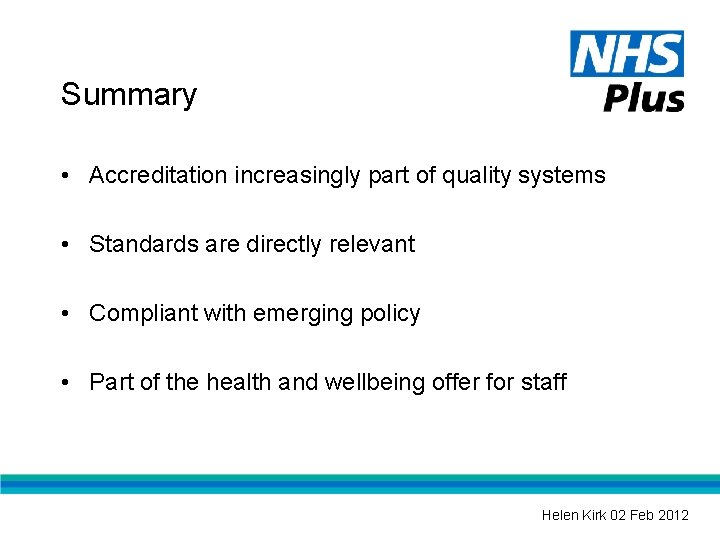 NHS
Plus

Summary

• Accreditation increasingly part of quality systems

• Standards are directly relevant

• Compliant with emerging policy

• Part of the health and wellbeing offer for staff

Helen Kirk 02 Feb 2012